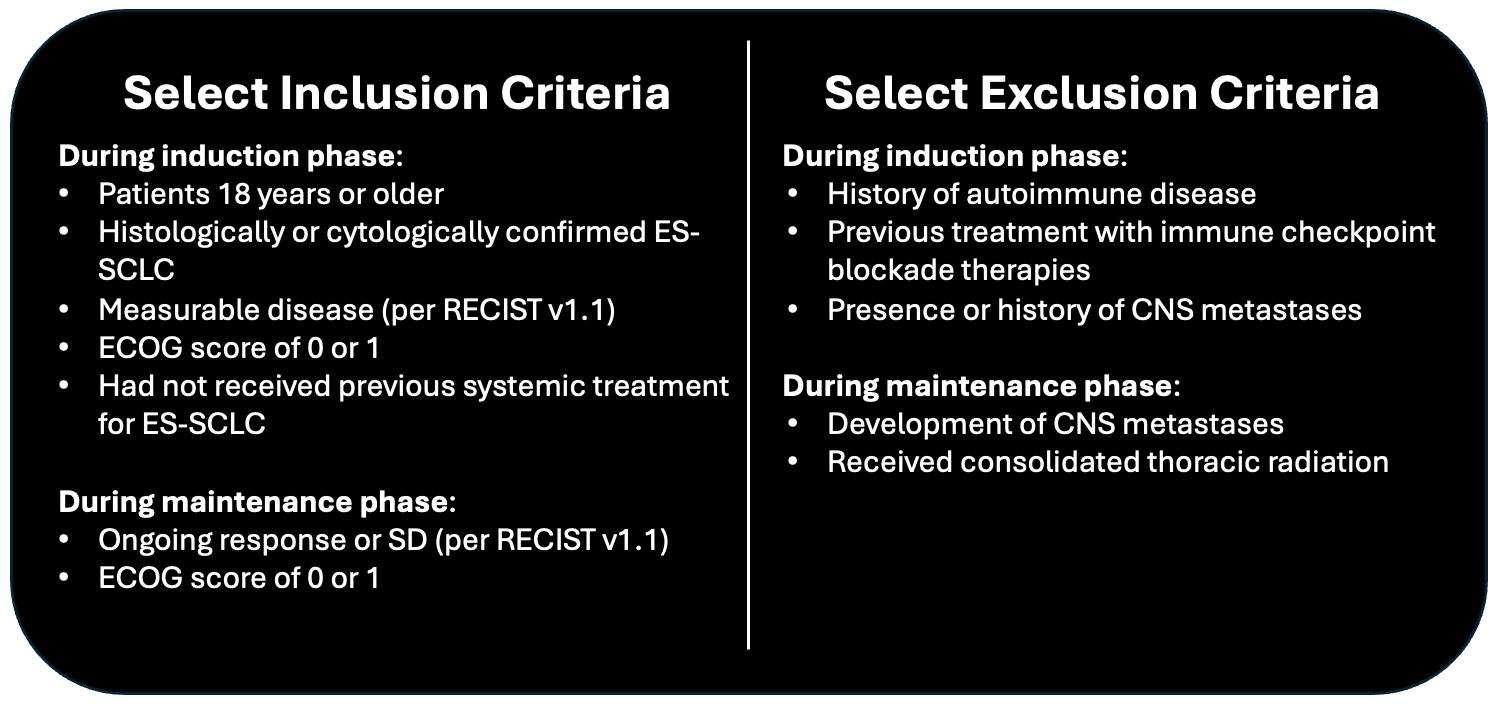 Select Inclusion Criteria

During induction phase:
• Patients 18 years or older
• Histologically or cytologically confirmed ES-SCLC
• Measurable disease (per RECIST v1.1)
• ECOG score of 0 or 1
• Had not received previous systemic treatment for ES-SCLC

During maintenance phase:
• Ongoing response or SD (per RECIST v1.1)
• ECOG score of 0 or 1

Select Exclusion Criteria

During induction phase:
• History of autoimmune disease
• Previous treatment with immune checkpoint blockade therapies
• Presence or history of CNS metastases

During maintenance phase:
• Development of CNS metastases
• Received consolidated thoracic radiation